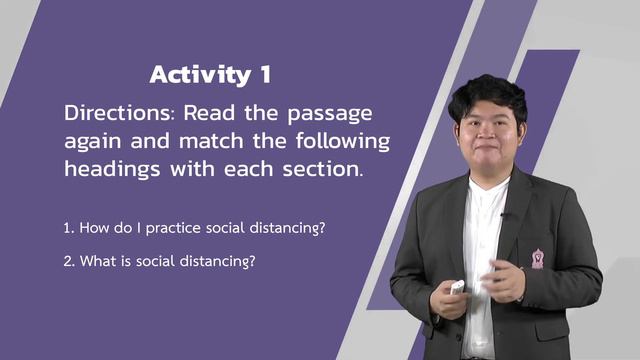 Activity 1

Directions: Read the passage again and match the following headings with each section.

1. How do I practice social distancing?

2. What is social distancing?